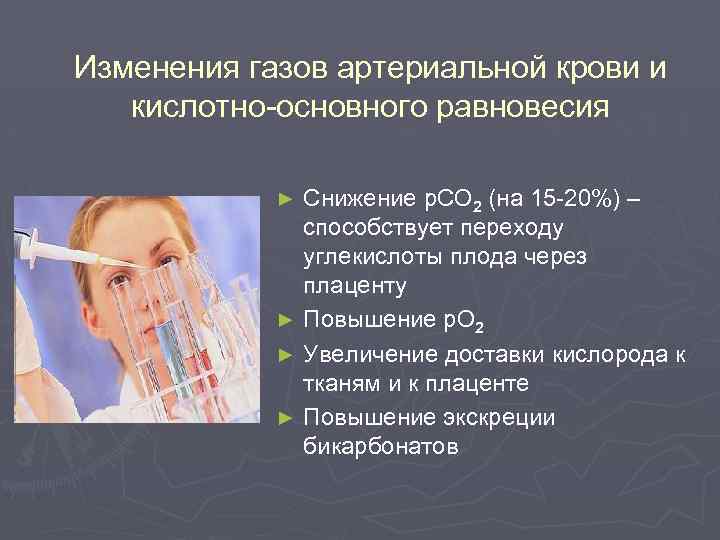 Изменения газов артериальной крови и кислотно-основного равновесия

► Снижение $pCO_2$ (на 15-20%) – способствует переходу углекислоты плода через плаценту
► Повышение $pO_2$
► Увеличение доставки кислорода к тканям и к плаценте
► Повышение экскреции бикарбонатов